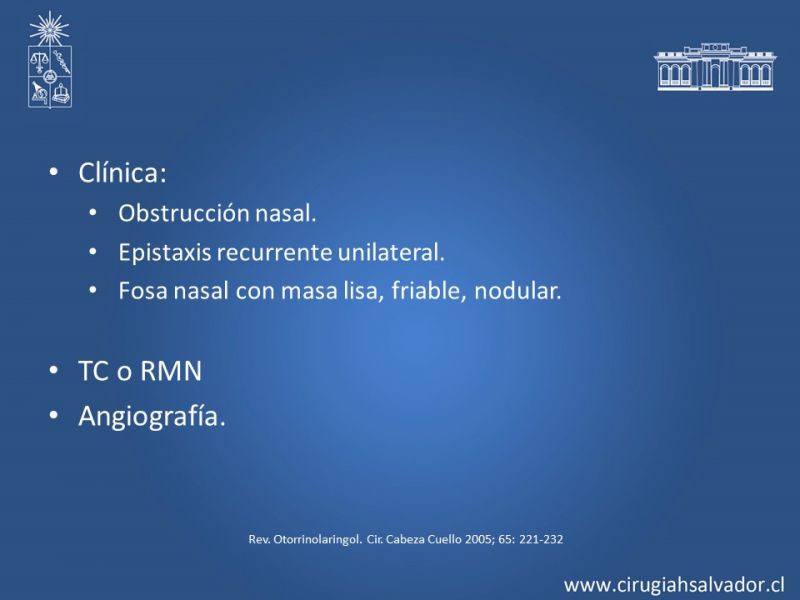 • Clínica:
  • Obstrucción nasal.
  • Epistaxis recurrente unilateral.
  • Fosa nasal con masa lisa, friable, nodular.

• TC o RMN
• Angiografía.

Rev. Otorrinolaringol. Cir. Cabeza Cuello 2005; 65: 221-232

www.cirugiahsalvador.cl